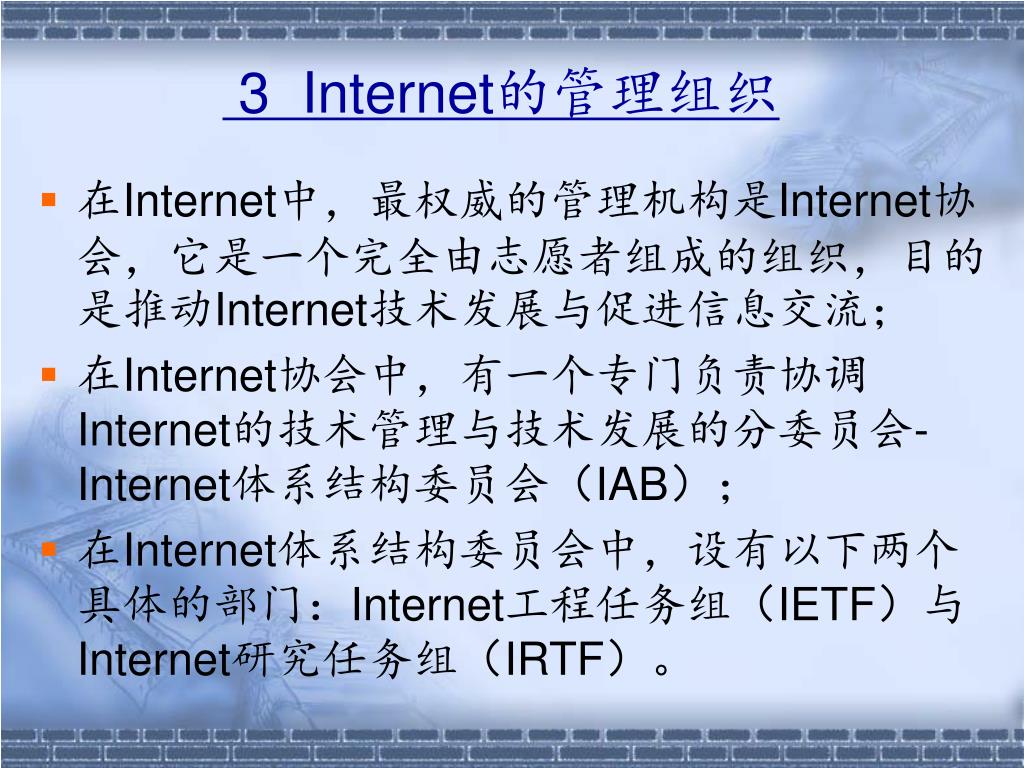 3 Internet的管理组织

▪ 在Internet中，最权威的管理机构是Internet协会，它是一个完全由志愿者组成的组织，目的是推动Internet技术发展与促进信息交流；

▪ 在Internet协会中，有一个专门负责协调Internet的技术管理与技术发展的分委员会-Internet体系结构委员会（IAB）；

▪ 在Internet体系结构委员会中，设有以下两个具体的部门：Internet工程任务组（IETF）与Internet研究任务组（IRTF）。